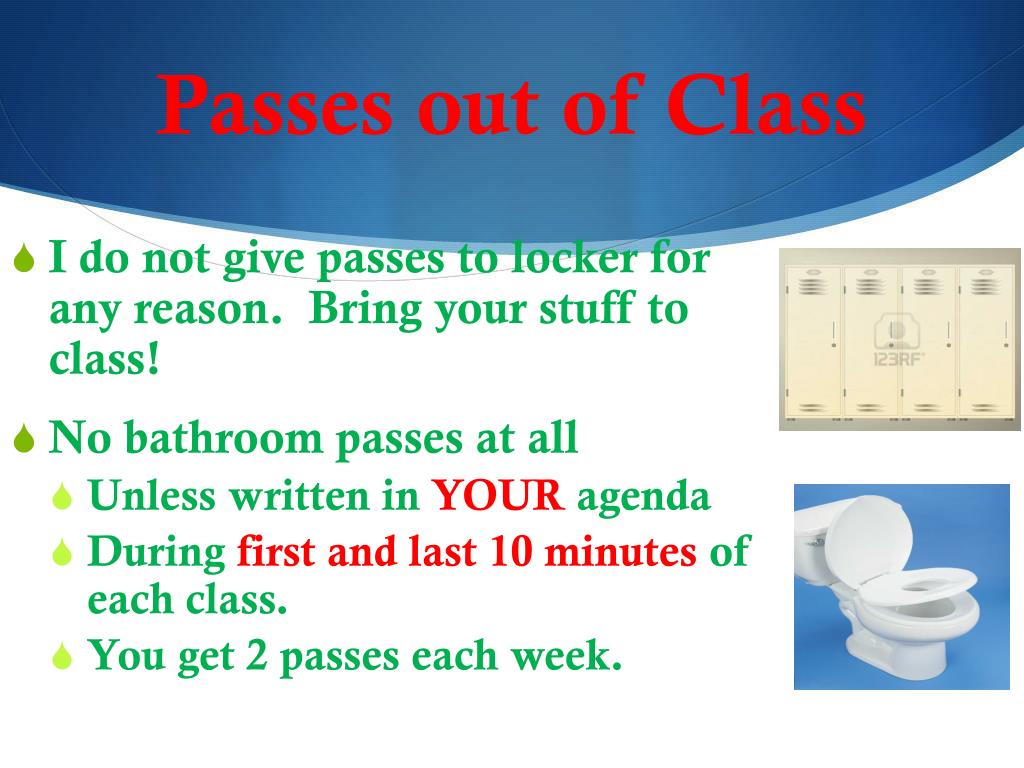 Passes out of Class

I do not give passes to locker for any reason. Bring your stuff to class!

No bathroom passes at all

Unless written in YOUR agenda

During first and last 10 minutes of each class.

You get 2 passes each week.

123RF